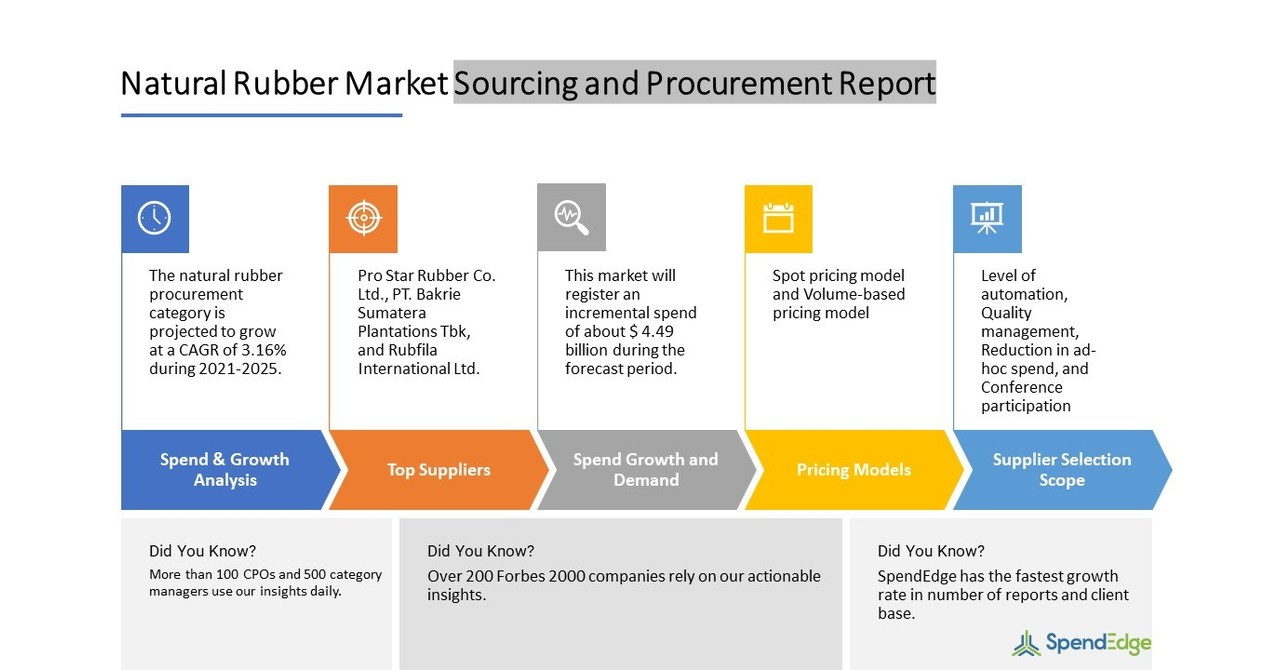 Natural Rubber Market Sourcing and Procurement Report

The natural rubber procurement category is projected to grow at a CAGR of 3.16% during 2021-2025.

Spend & Growth Analysis

Pro Star Rubber Co. Ltd., PT. Bakrie Sumatera Plantations Tbk, and Rubfila International Ltd.

Top Suppliers

This market will register an incremental spend of about $ 4.49 billion during the forecast period.

Spend Growth and Demand

Spot pricing model and Volume-based pricing model

Pricing Models

Level of automation, Quality management, Reduction in ad-hoc spend, and Conference participation

Supplier Selection Scope

Did You Know?
More than 100 CPOs and 500 category managers use our insights daily.

Did You Know?
Over 200 Forbes 2000 companies rely on our actionable insights.

Did You Know?
SpendEdge has the fastest growth rate in number of reports and client base.

SpendEdge